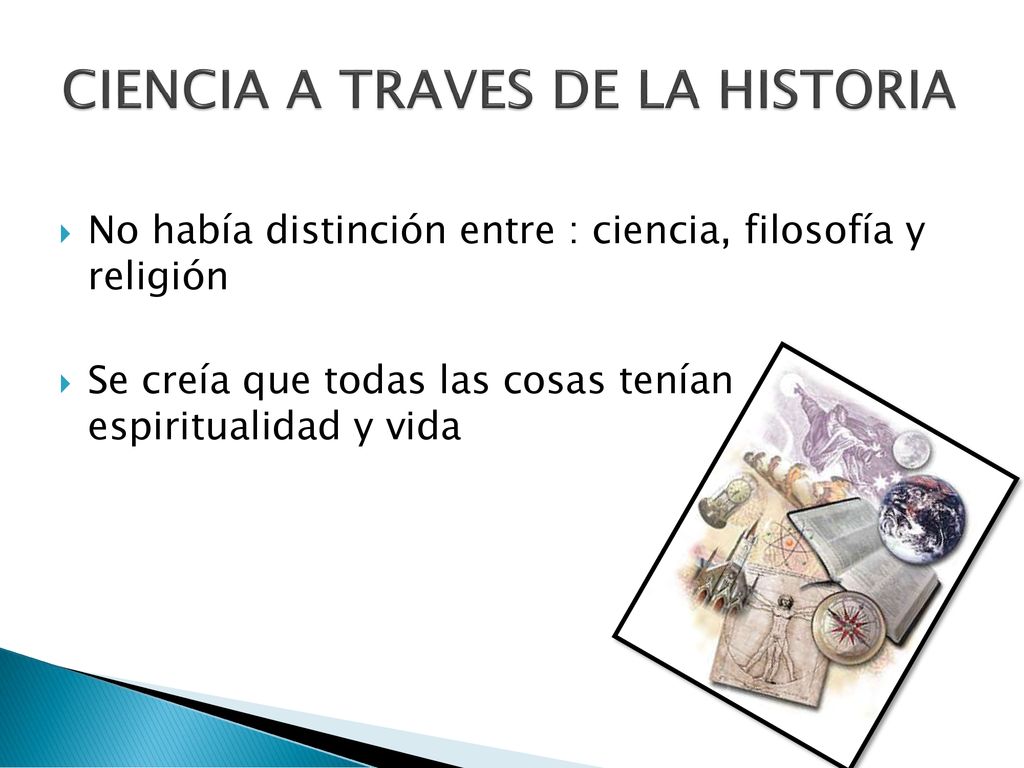 CIENCIA A TRAVES DE LA HISTORIA

No había distinción entre : ciencia, filosofía y religión

Se creía que todas las cosas tenían espiritualidad y vida